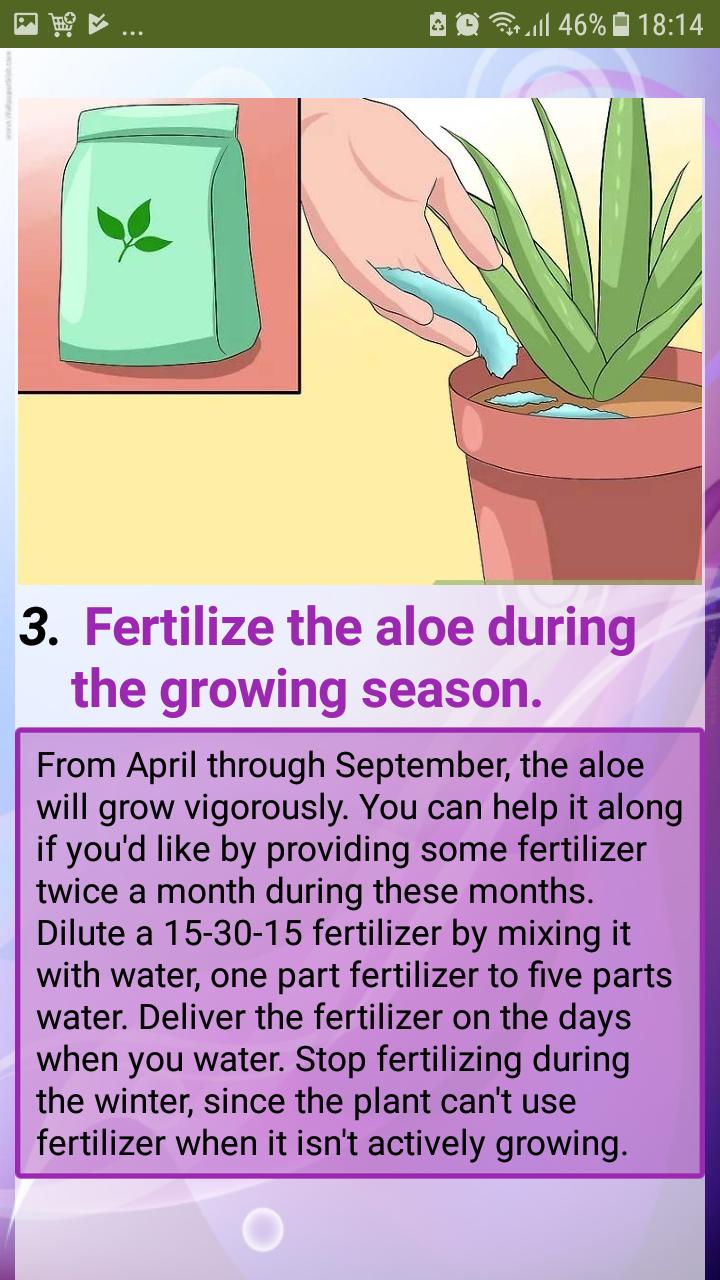 ... 46% 18:14

3. Fertilize the aloe during the growing season.

From April through September, the aloe will grow vigorously. You can help it along if you'd like by providing some fertilizer twice a month during these months. Dilute a 15-30-15 fertilizer by mixing it with water, one part fertilizer to five parts water. Deliver the fertilizer on the days when you water. Stop fertilizing during the winter, since the plant can't use fertilizer when it isn't actively growing.